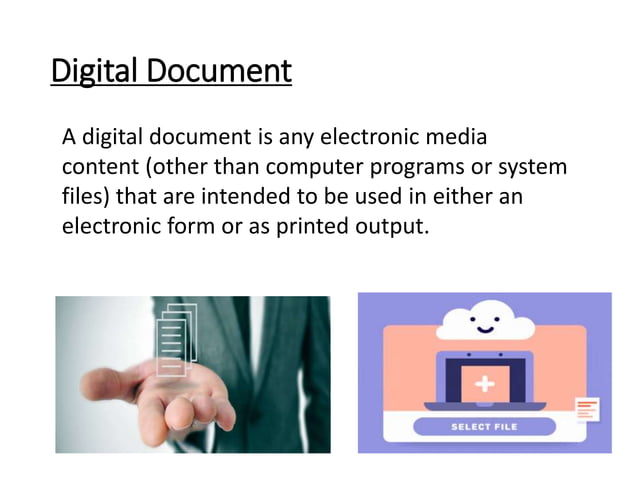 Digital Document

A digital document is any electronic media content (other than computer programs or system files) that are intended to be used in either an electronic form or as printed output.

SELECT FILE